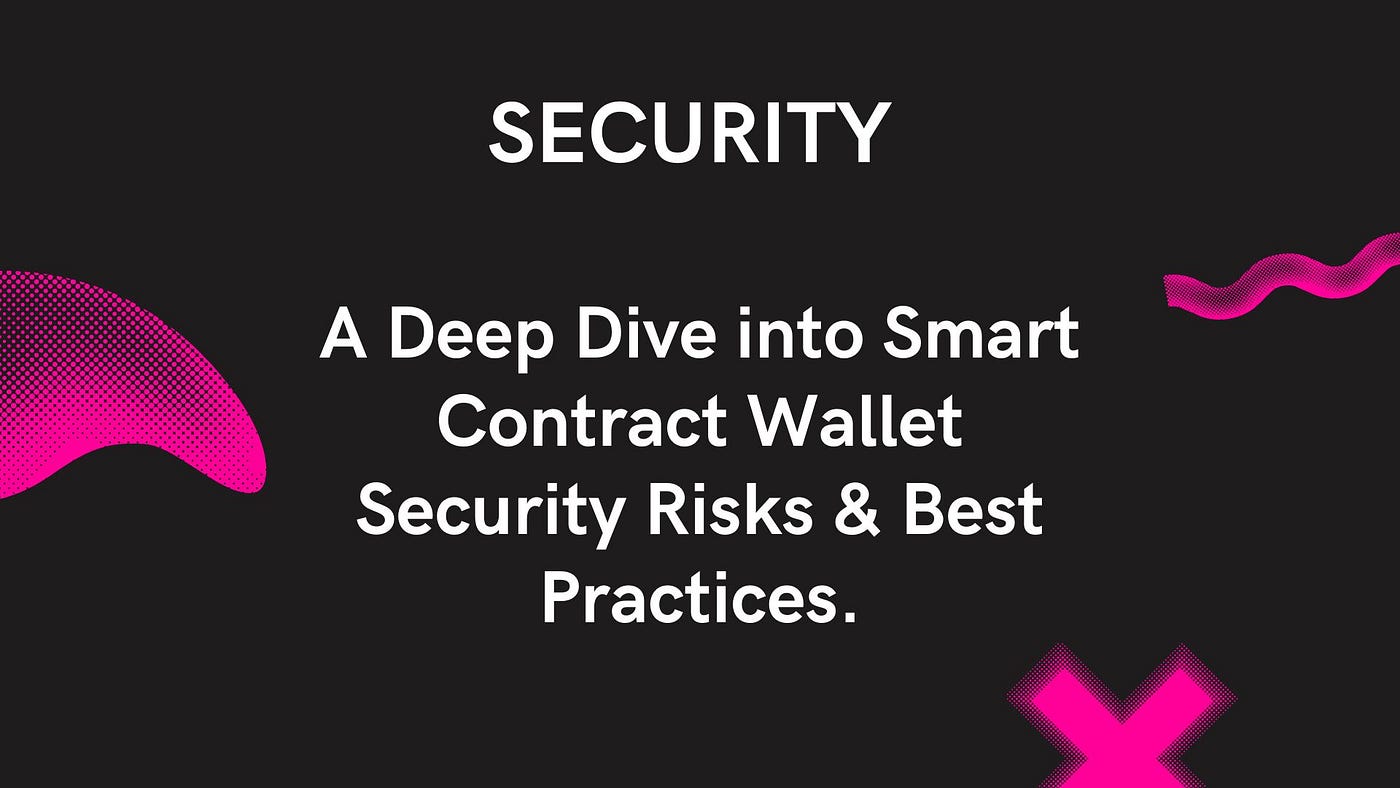 SECURITY

A Deep Dive into Smart Contract Wallet Security Risks & Best Practices.